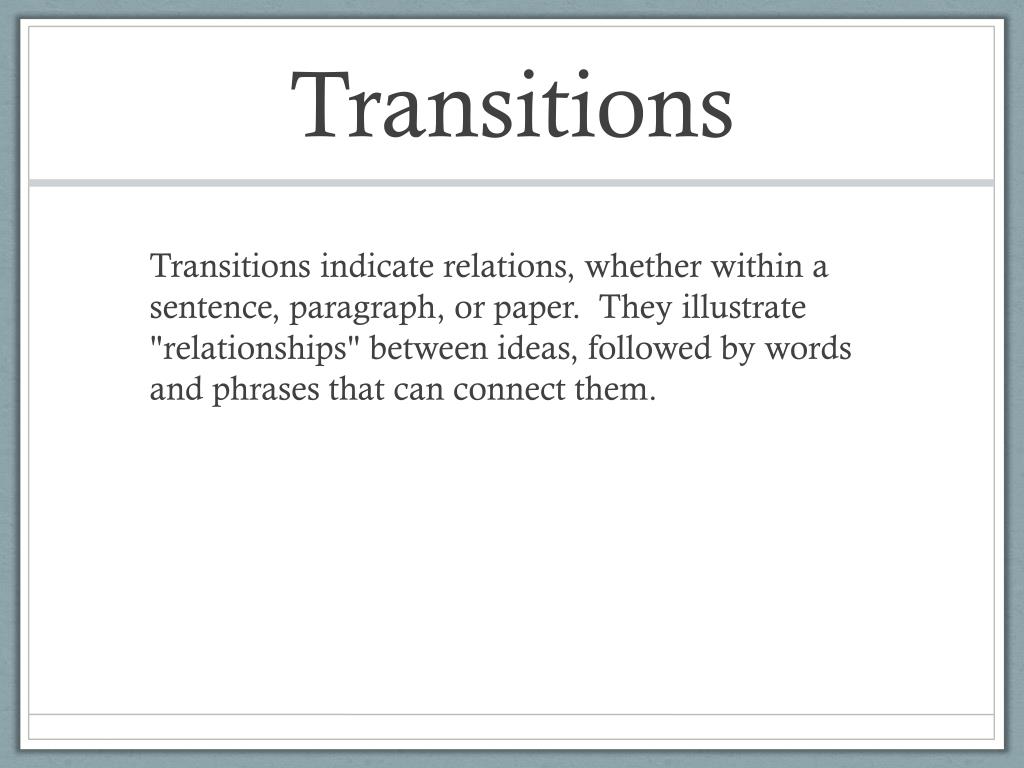 Transitions

Transitions indicate relations, whether within a sentence, paragraph, or paper. They illustrate "relationships" between ideas, followed by words and phrases that can connect them.